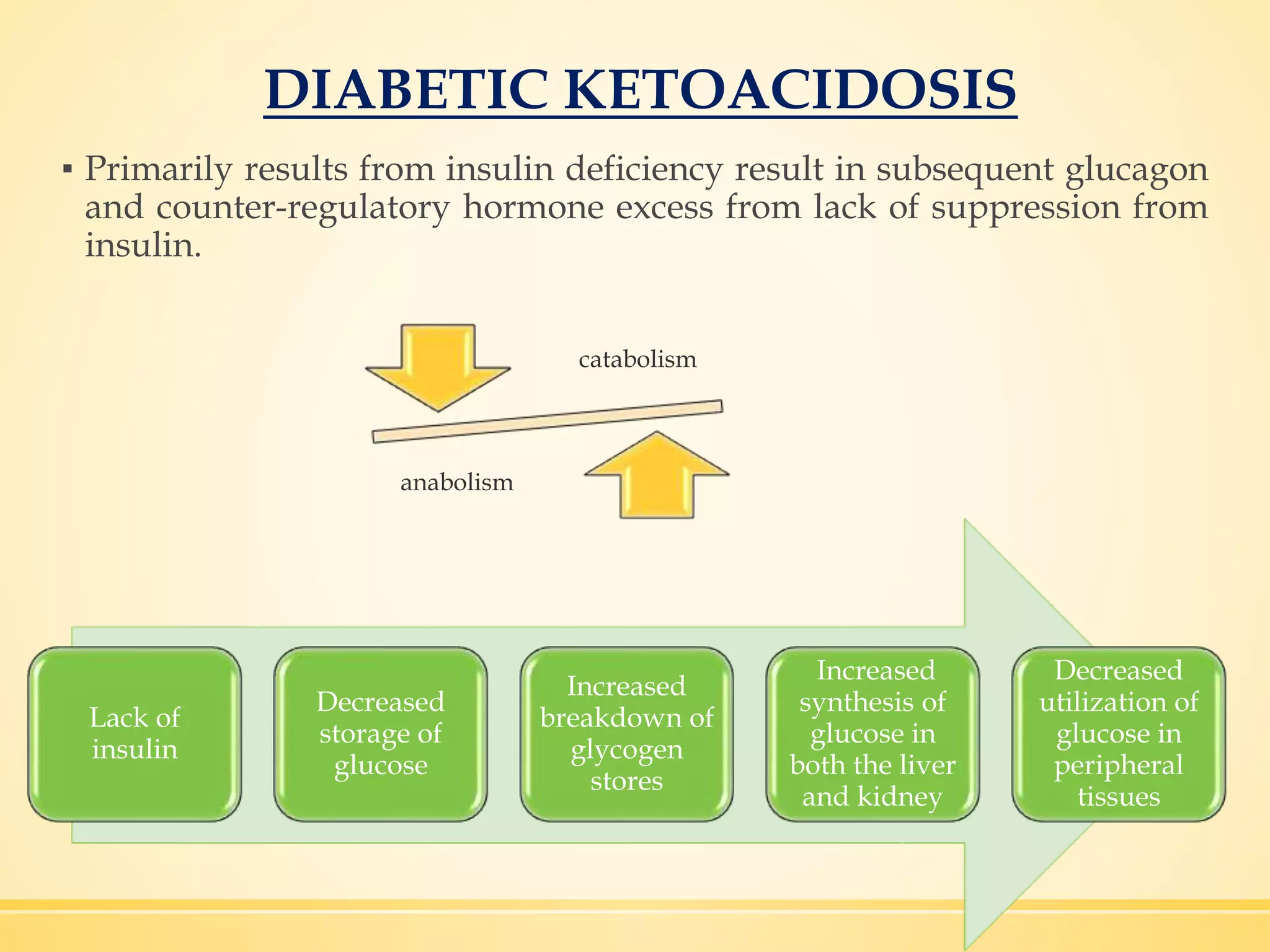 DIABETIC KETOACIDOSIS

▪ Primarily results from insulin deficiency result in subsequent glucagon and counter-regulatory hormone excess from lack of suppression from insulin.

catabolism

anabolism

Lack of insulin

Decreased storage of glucose

Increased breakdown of glycogen stores

Increased synthesis of glucose in both the liver and kidney

Decreased utilization of glucose in peripheral tissues